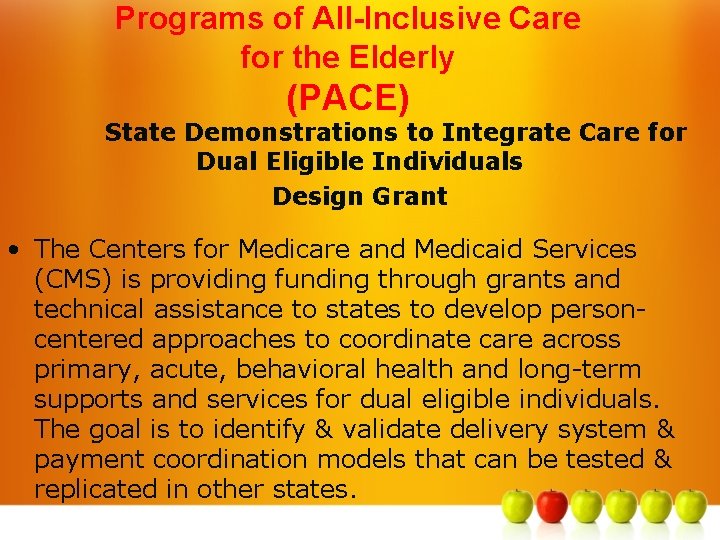 Programs of All-Inclusive Care for the Elderly (PACE)

State Demonstrations to Integrate Care for Dual Eligible Individuals

Design Grant

• The Centers for Medicare and Medicaid Services (CMS) is providing funding through grants and technical assistance to states to develop person-centered approaches to coordinate care across primary, acute, behavioral health and long-term supports and services for dual eligible individuals. The goal is to identify & validate delivery system & payment coordination models that can be tested & replicated in other states.